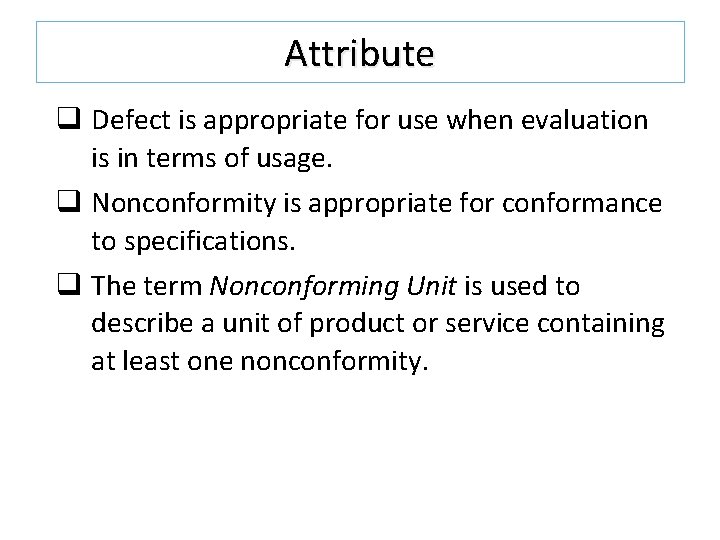 Attribute

❑ Defect is appropriate for use when evaluation is in terms of usage.

❑ Nonconformity is appropriate for conformance to specifications.

❑ The term Nonconforming Unit is used to describe a unit of product or service containing at least one nonconformity.